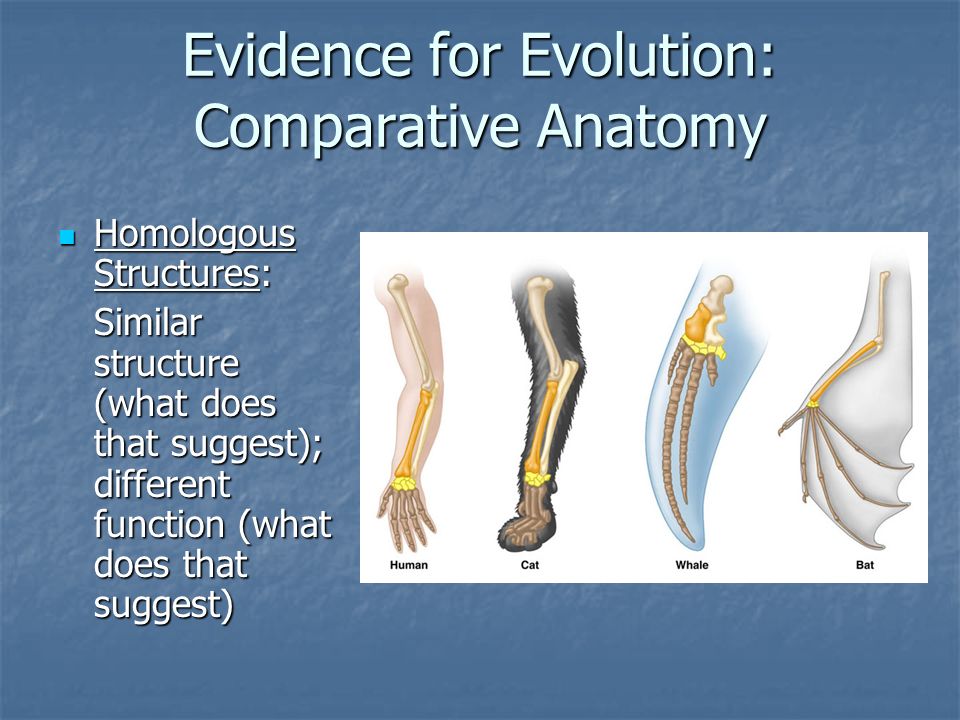 Evidence for Evolution: Comparative Anatomy

Homologous Structures:

Similar structure (what does that suggest); different function (what does that suggest)

Human

Cat

Whale

Bat